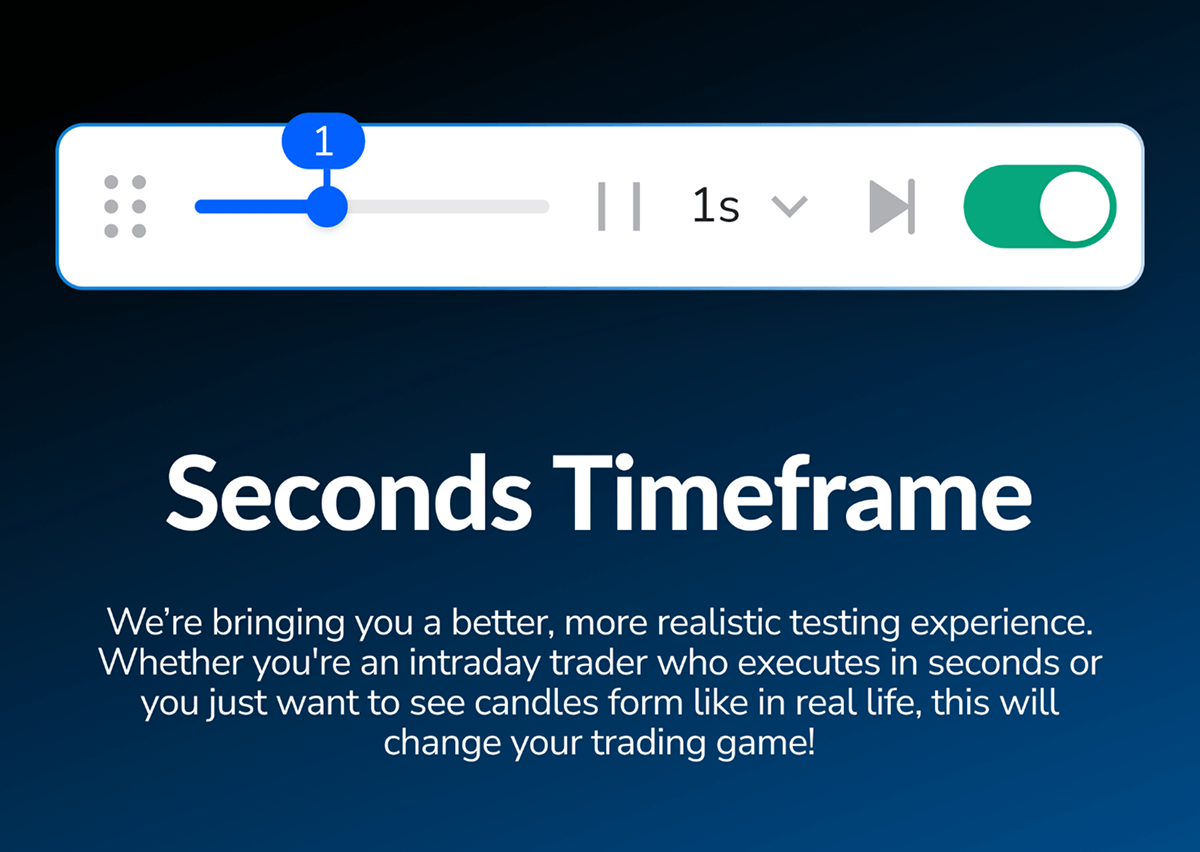 1

1s

Seconds Timeframe

We’re bringing you a better, more realistic testing experience. Whether you're an intraday trader who executes in seconds or you just want to see candles form like in real life, this will change your trading game!